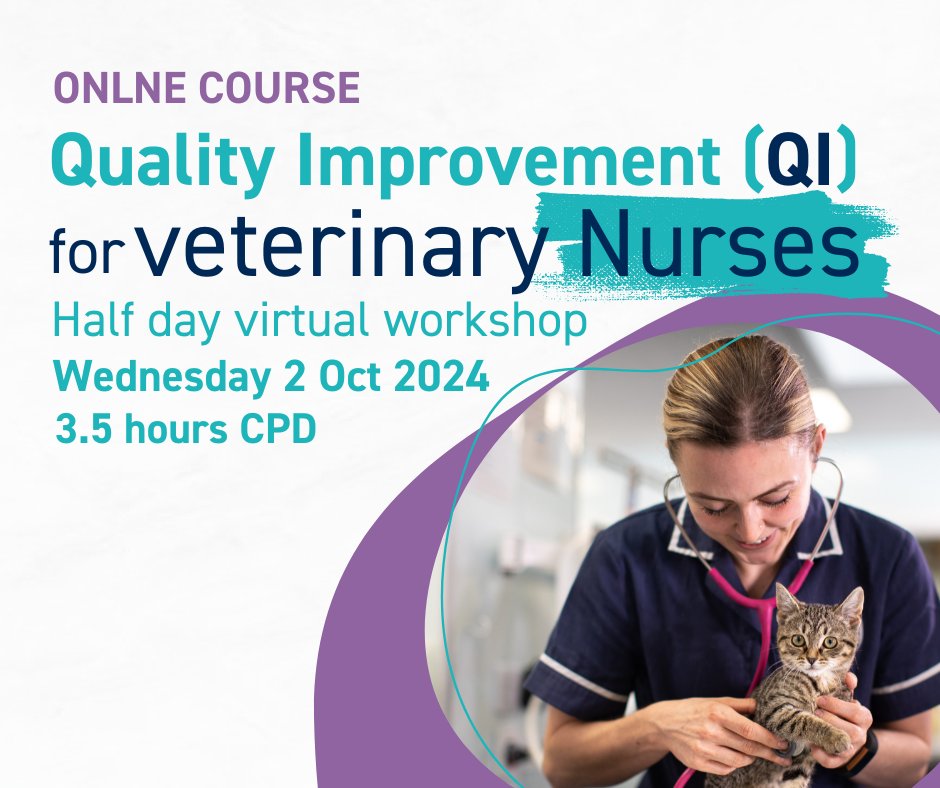 ONLNE COURSE
Quality Improvement (QI) for veterinary Nurses
Half day virtual workshop
Wednesday 2 Oct 2024
3.5 hours CPD